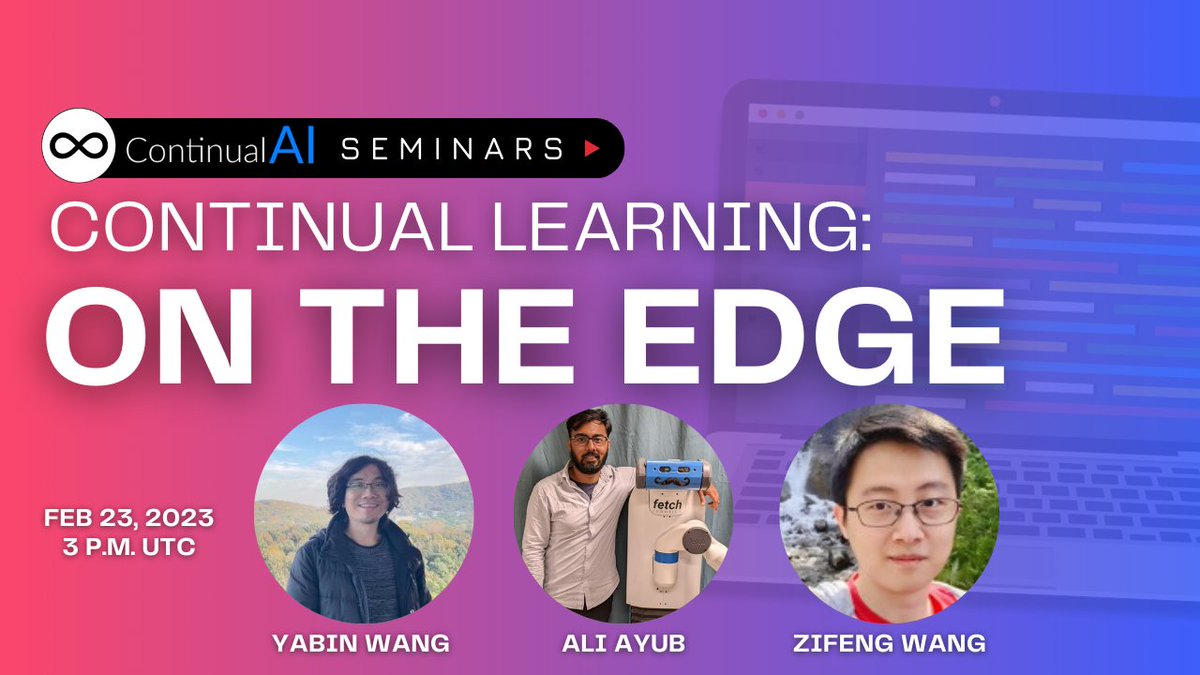 ContinualAI SEMINARS

CONTINUAL LEARNING:
ON THE EDGE

FEB 23, 2023
3 P.M. UTC

fetch

YABIN WANG
ALI AYUB
ZIFENG WANG